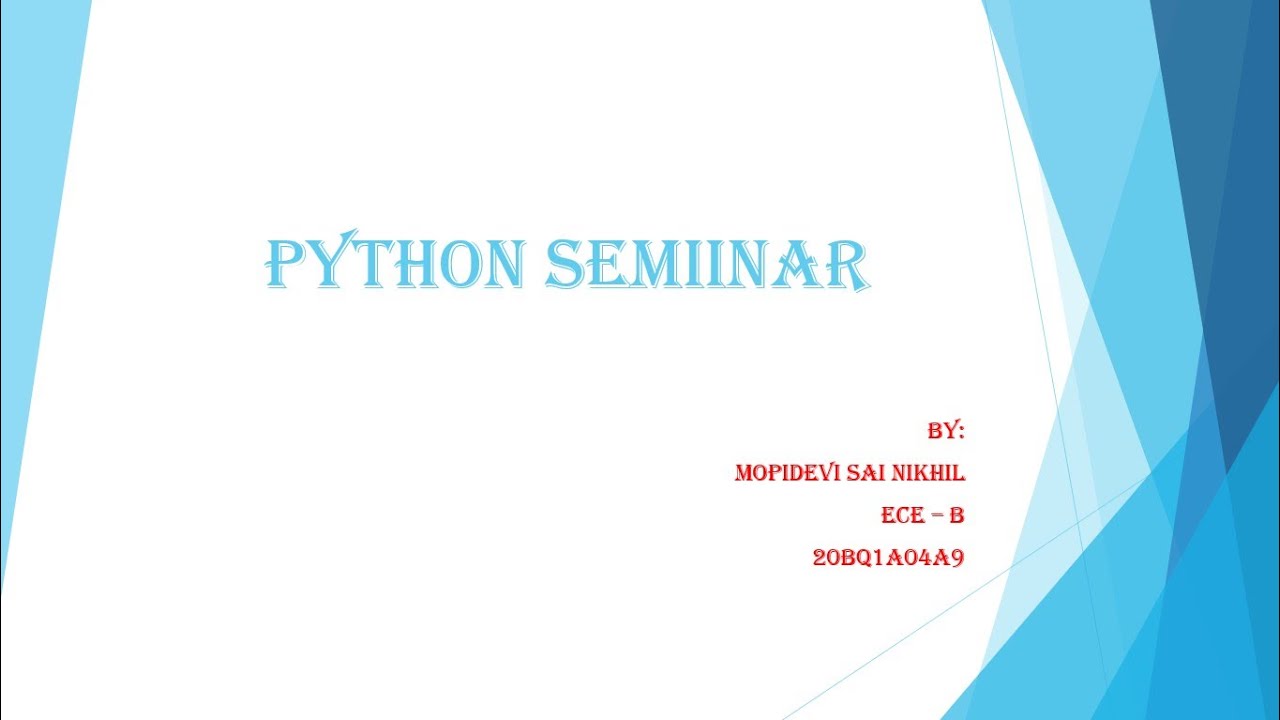 PYTHON SEMIINAR

BY:

MOPIDEVI SAI NIKHIL

ECE – B

20BQ1A04A9